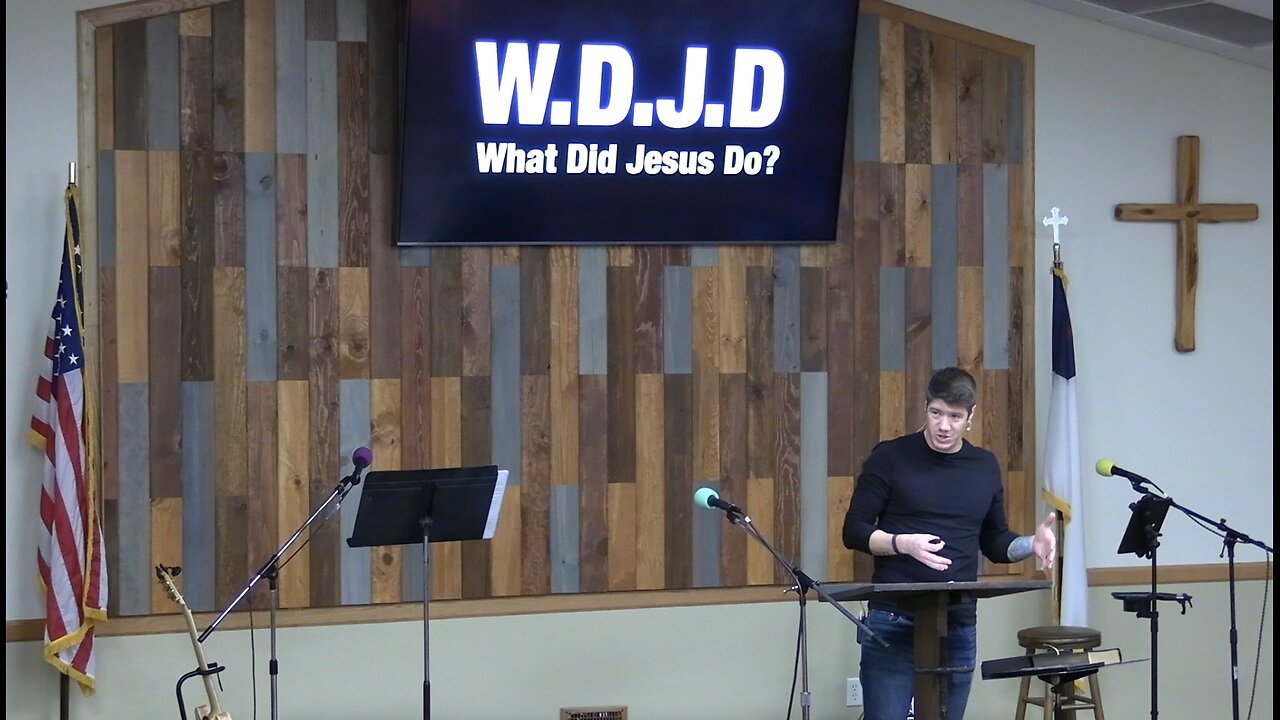 W.D.J.D
What Did Jesus Do?